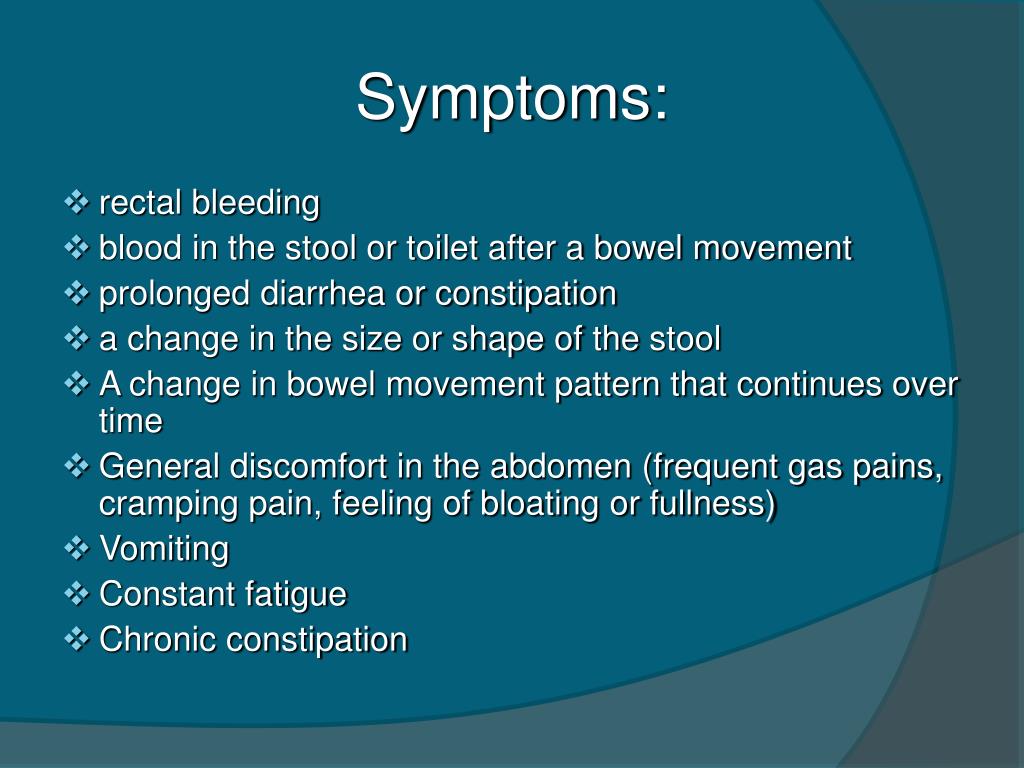 Symptoms:

❖ rectal bleeding
❖ blood in the stool or toilet after a bowel movement
❖ prolonged diarrhea or constipation
❖ a change in the size or shape of the stool
❖ A change in bowel movement pattern that continues over time
❖ General discomfort in the abdomen (frequent gas pains, cramping pain, feeling of bloating or fullness)
❖ Vomiting
❖ Constant fatigue
❖ Chronic constipation